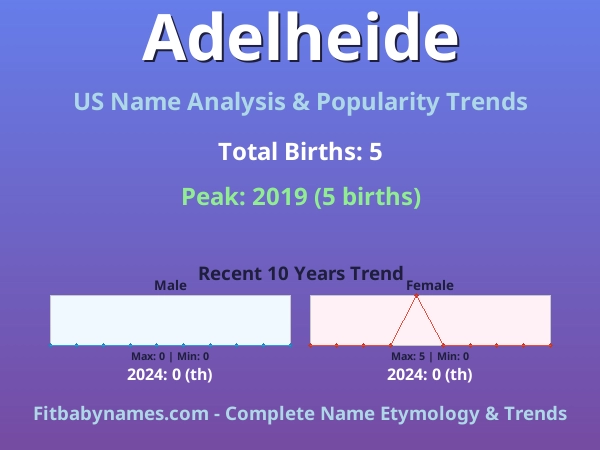 Adelheide

US Name Analysis & Popularity Trends

Total Births: 5

Peak: 2019 (5 births)

Recent 10 Years Trend

Male

Max: 0 | Min: 0

2024: 0 (th)

Female

Max: 5 | Min: 0

2024: 0 (th)

Fitbabynames.com - Complete Name Etymology & Trends